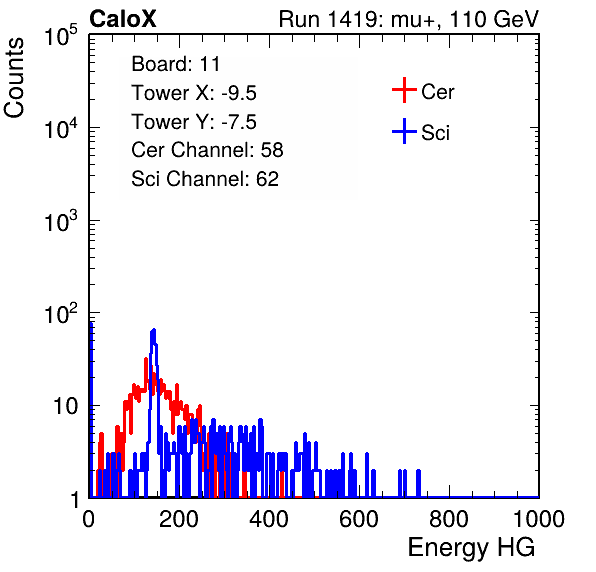 CaloX

Run 1419: mu+, 110 GeV

Counts

$10^5$
$10^4$
$10^3$
$10^2$
10
1

Board: 11
Tower X: -9.5
Tower Y: -7.5
Cer Channel: 58
Sci Channel: 62

Cer
Sci

0 200 400 600 800 1000

Energy HG